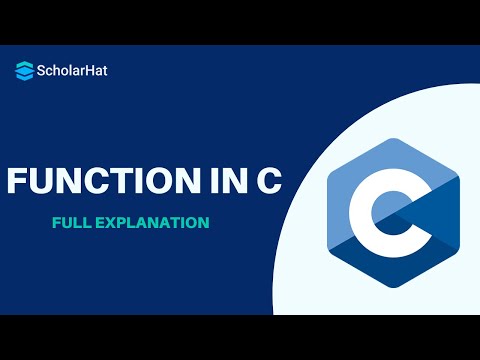 ScholarHat

FUNCTION IN C

FULL EXPLANATION

C